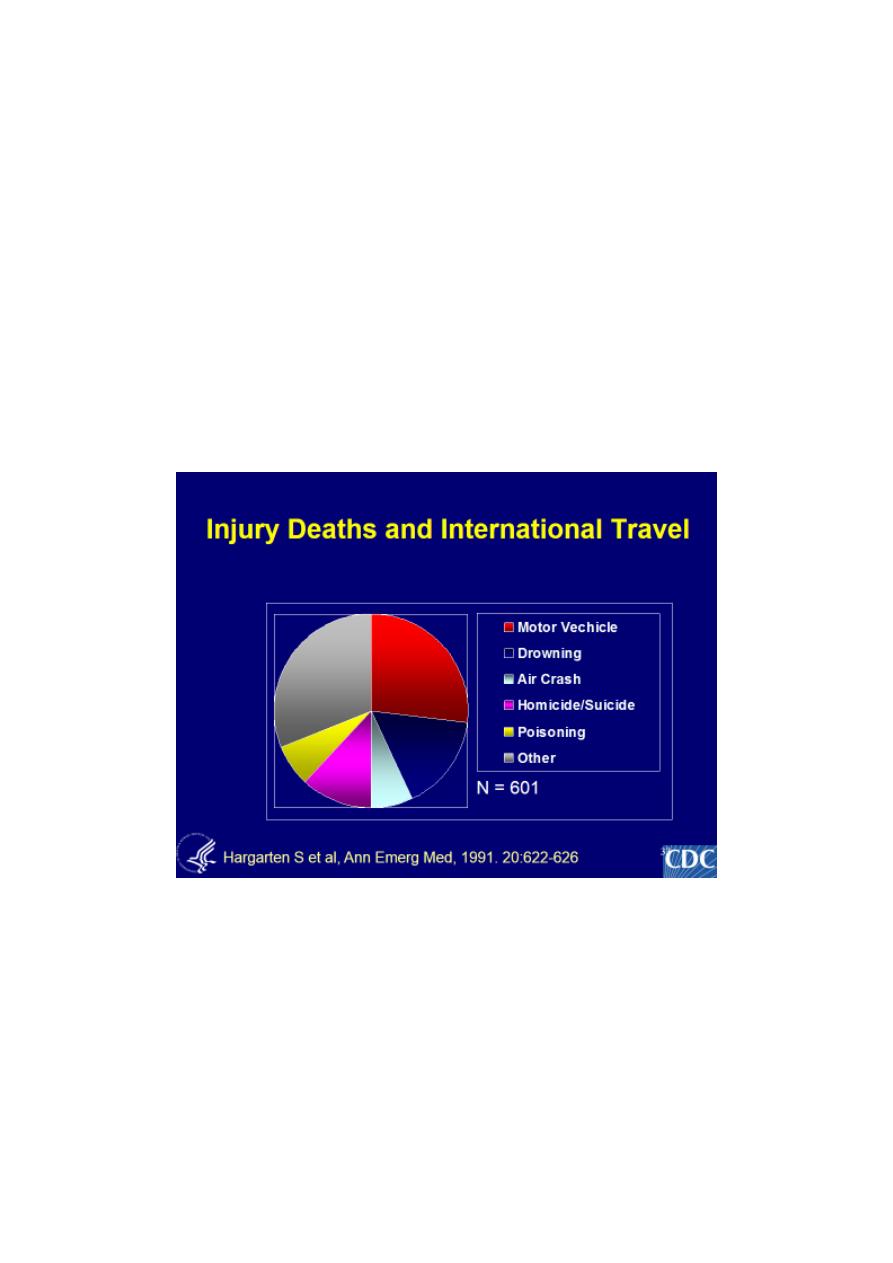 Injury Deaths and International Travel

Motor Vechicle
Drowning
Air Crash
Homicide/Suicide
Poisoning
Other

N = 601

Hargarten S et al, Ann Emerg Med, 1991. 20:622-626

CDC